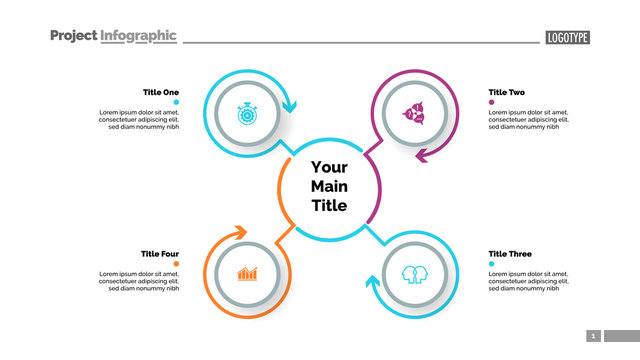 Project Infographic

LOGOTYPE

Title One
Lorem ipsum dolor sit amet, consectetuer adipiscing elit, sed diam nonummy nibh

Title Two
Lorem ipsum dolor sit amet, consectetuer adipiscing elit, sed diam nonummy nibh

Your Main Title

Title Four
Lorem ipsum dolor sit amet, consectetuer adipiscing elit, sed diam nonummy nibh

Title Three
Lorem ipsum dolor sit amet, consectetuer adipiscing elit, sed diam nonummy nibh

1